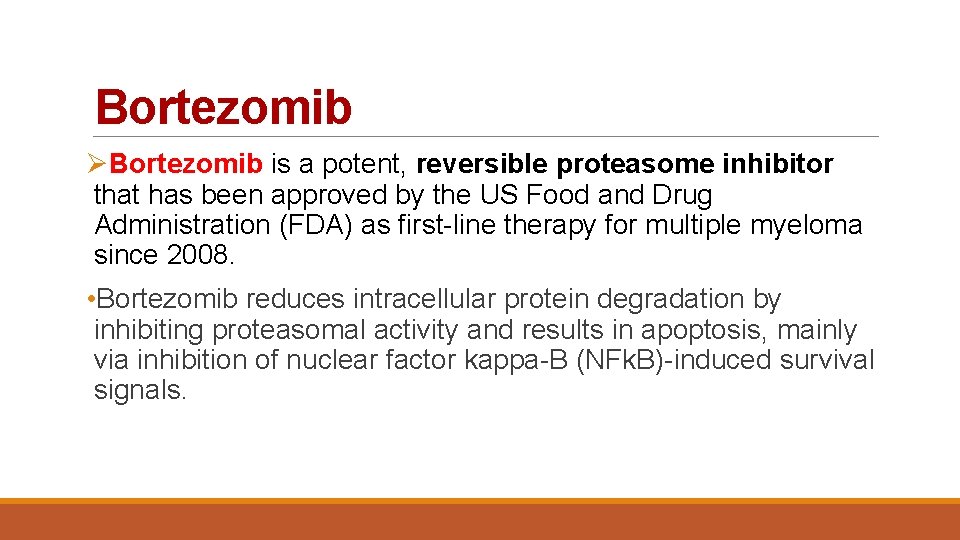 Bortezomib

➢Bortezomib is a potent, reversible proteasome inhibitor that has been approved by the US Food and Drug Administration (FDA) as first-line therapy for multiple myeloma since 2008.

•Bortezomib reduces intracellular protein degradation by inhibiting proteasomal activity and results in apoptosis, mainly via inhibition of nuclear factor kappa-B (NFkB)-induced survival signals.